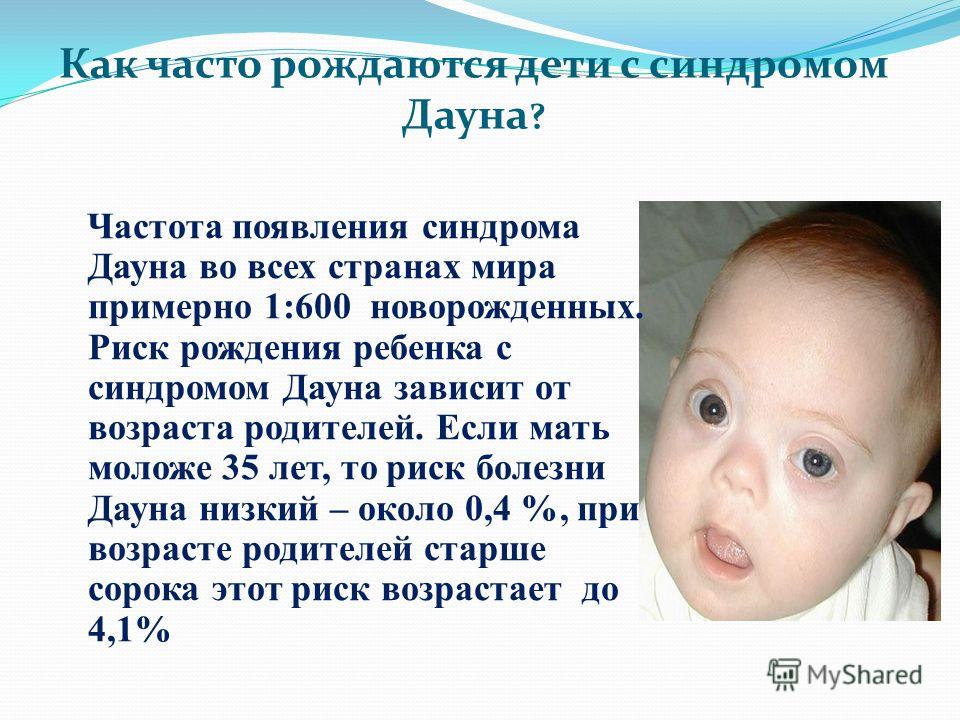 Как часто рождаются дети с синдромом Дауна?

Частота появления синдрома Дауна во всех странах мира примерно 1:600 новорожденных. Риск рождения ребенка с синдромом Дауна зависит от возраста родителей. Если мать моложе 35 лет, то риск болезни Дауна низкий – около 0,4 %, при возрасте родителей старше сорока этот риск возрастает до 4,1%

MyShared